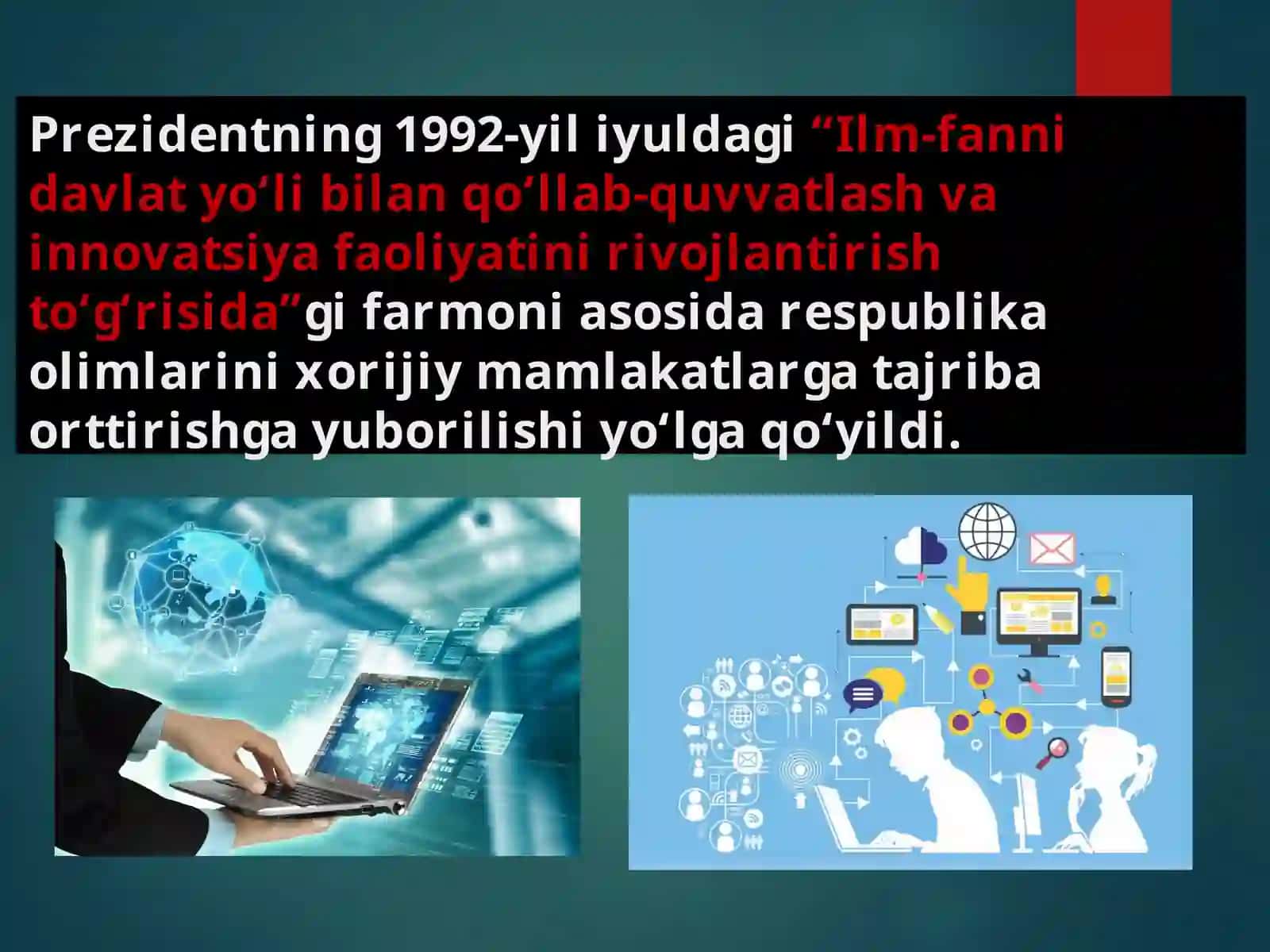 Prezidentning 1992-yil iyuldagi “Ilm-fanni davlat yo‘li bilan qo‘llab-quvvatlash va innovatsiya faoliyatini rivojlantirish to‘g‘risida”gi farmoni asosida respublika olimlarini xorijiy mamlakatlarga tajriba orttirishga yuborilishi yo‘lga qo‘yildi.